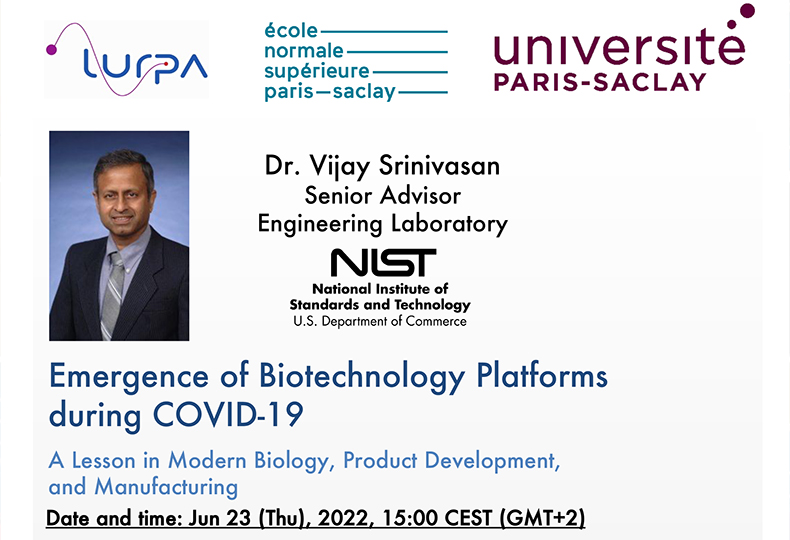 LURPA

école
normale
supérieure
paris—saclay

université
PARIS-SACLAY

Dr. Vijay Srinivasan
Senior Advisor
Engineering Laboratory

NIST
National Institute of Standards and Technology
U.S. Department of Commerce

Emergence of Biotechnology Platforms during COVID-19

A Lesson in Modern Biology, Product Development, and Manufacturing

Date and time: Jun 23 (Thu), 2022, 15:00 CEST (GMT+2)